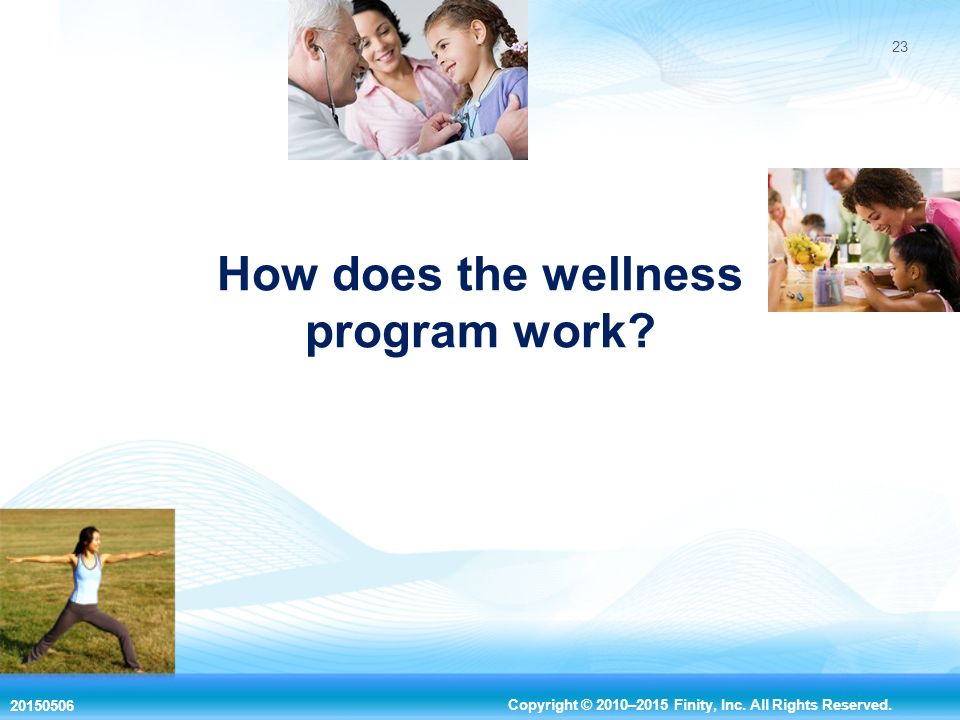 23

How does the wellness program work?

20150506

Copyright © 2010–2015 Finity, Inc. All Rights Reserved.